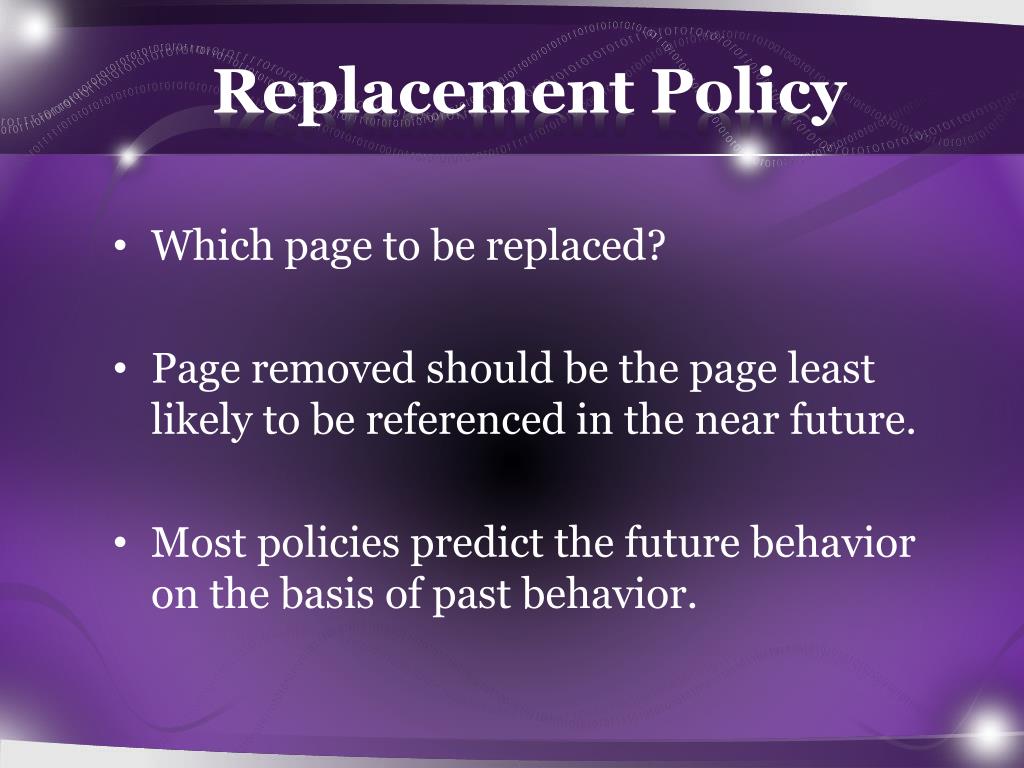 Replacement Policy

• Which page to be replaced?

• Page removed should be the page least likely to be referenced in the near future.

• Most policies predict the future behavior on the basis of past behavior.